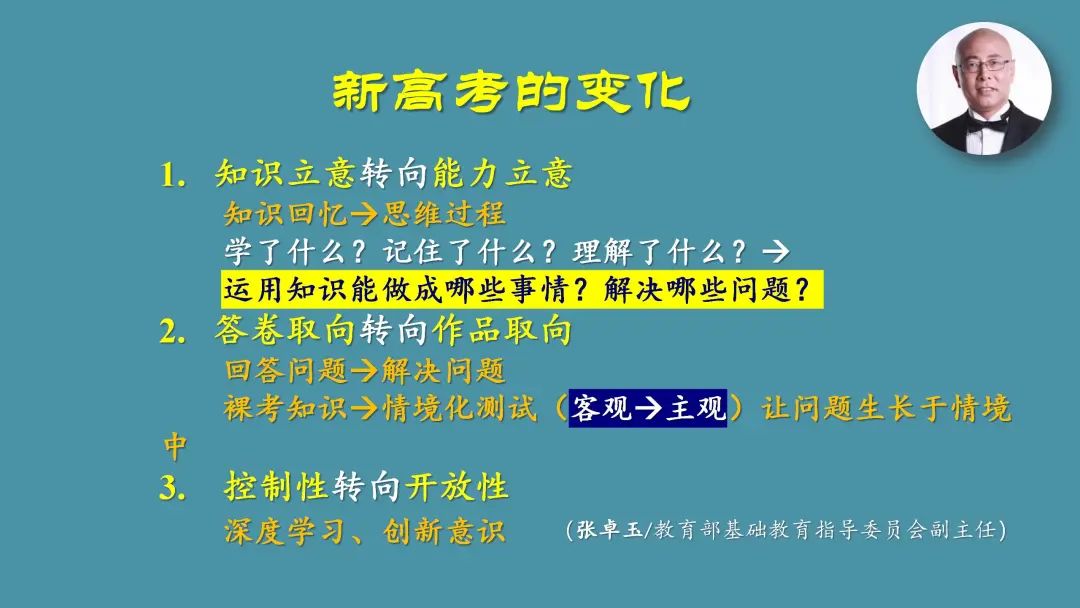 新高考的变化

1. 知识立意转向能力立意
知识回忆→思维过程
学了什么？记住了什么？理解了什么？→
运用知识能做成哪些事情？解决哪些问题？

2. 答卷取向转向作品取向
回答问题→解决问题
裸考知识→情境化测试（客观→主观）让问题生长于情境中

3. 控制性转向开放性
深度学习、创新意识 （张卓玉/教育部基础教育指导委员会副主任）